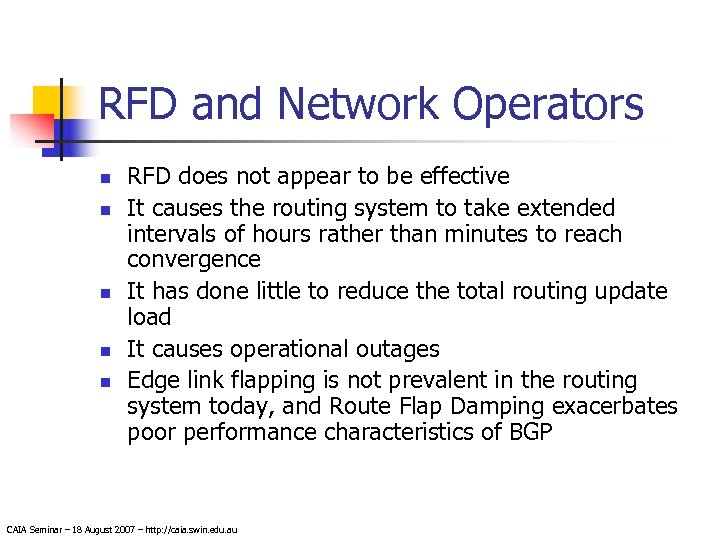 RFD and Network Operators

- RFD does not appear to be effective
- It causes the routing system to take extended intervals of hours rather than minutes to reach convergence
- It has done little to reduce the total routing update load
- It causes operational outages
- Edge link flapping is not prevalent in the routing system today, and Route Flap Damping exacerbates poor performance characteristics of BGP

CAIA Seminar – 18 August 2007 – http://caia.swin.edu.au